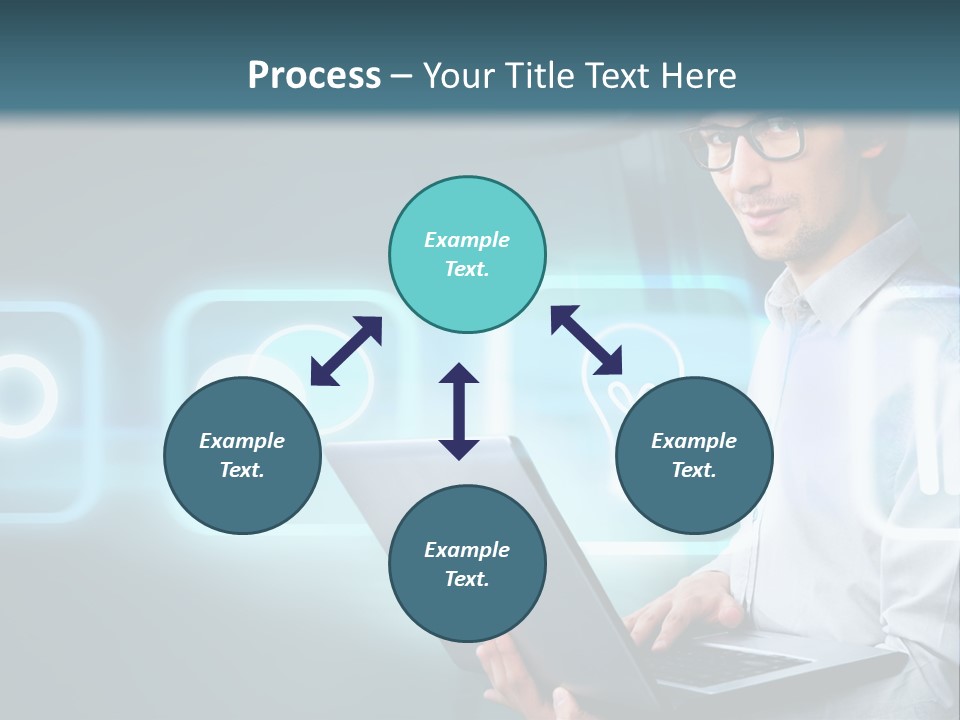 Process – Your Title Text Here

Example Text.

Example Text.

Example Text.

Example Text.